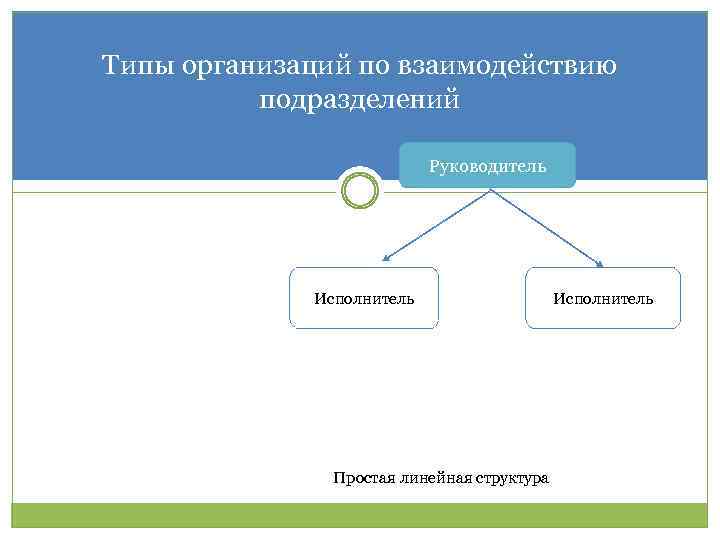 Типы организаций по взаимодействию подразделений

Руководитель

Исполнитель

Исполнитель

Простая линейная структура